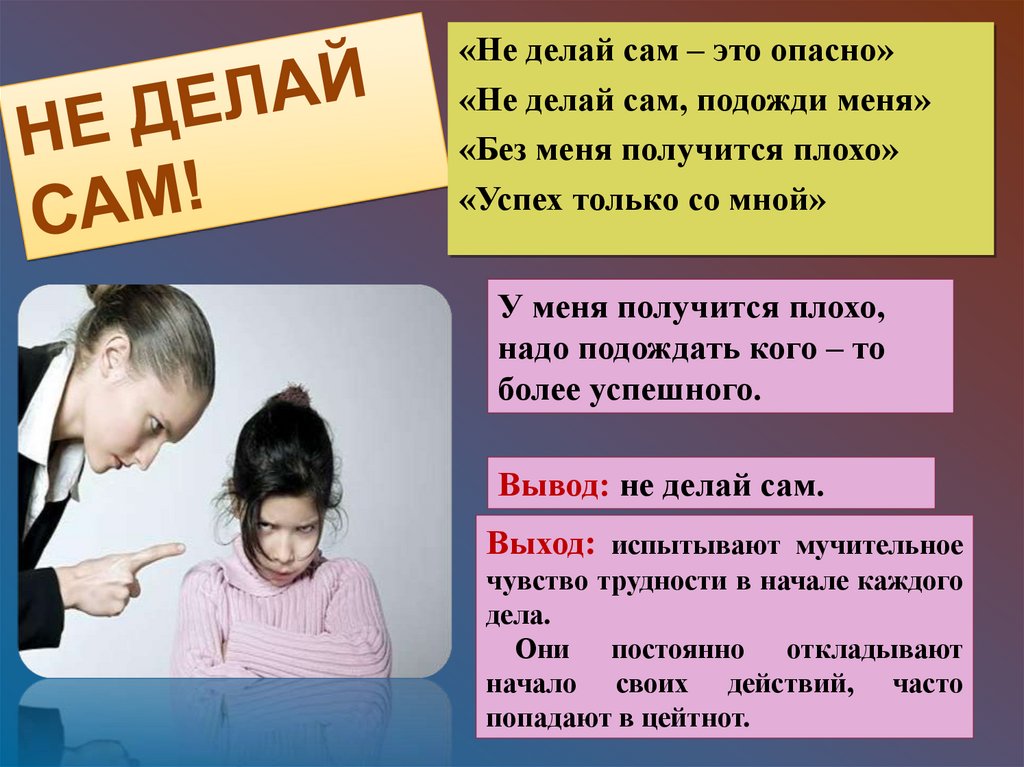 НЕ ДЕЛАЙ САМ!

«Не делай сам – это опасно»
«Не делай сам, подожди меня»
«Без меня получится плохо»
«Успех только со мной»

У меня получится плохо, надо подождать кого – то более успешного.

Вывод: не делай сам.

Выход: испытывают мучительное чувство трудности в начале каждого дела.

Они постоянно откладывают начало своих действий, часто попадают в цейтнот.